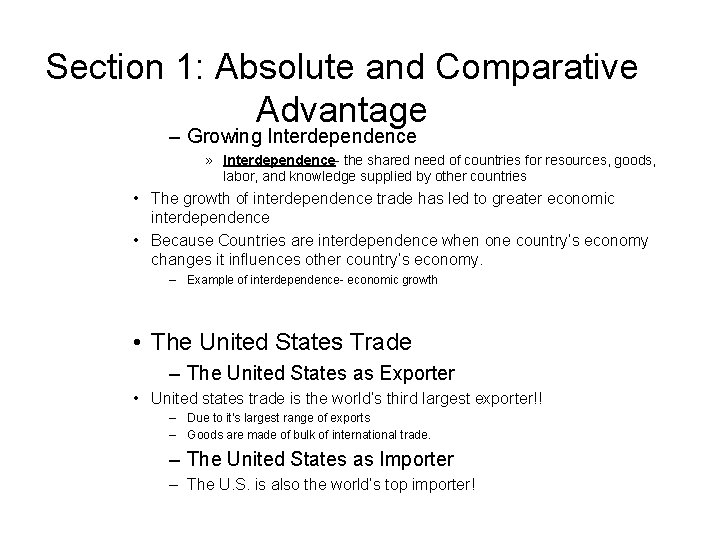 Section 1: Absolute and Comparative Advantage

– Growing Interdependence

» Interdependence- the shared need of countries for resources, goods, labor, and knowledge supplied by other countries

• The growth of interdependence trade has led to greater economic interdependence

• Because Countries are interdependence when one country's economy changes it influences other country's economy.

– Example of interdependence- economic growth

• The United States Trade

– The United States as Exporter

• United states trade is the world's third largest exporter!!

– Due to it's largest range of exports

– Goods are made of bulk of international trade.

– The United States as Importer

– The U.S. is also the world's top importer!